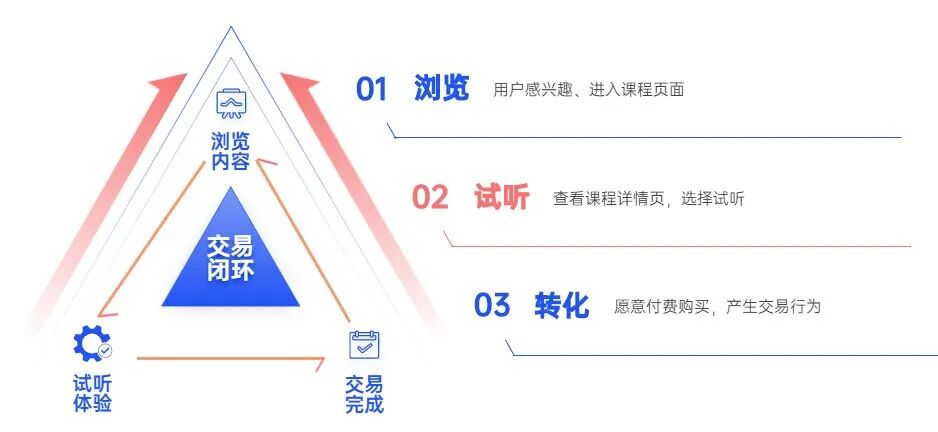 浏览内容

交易闭环

试听体验

交易完成

01 浏览 用户感兴趣、进入课程页面

02 试听 查看课程详情页，选择试听

03 转化 愿意付费购买，产生交易行为